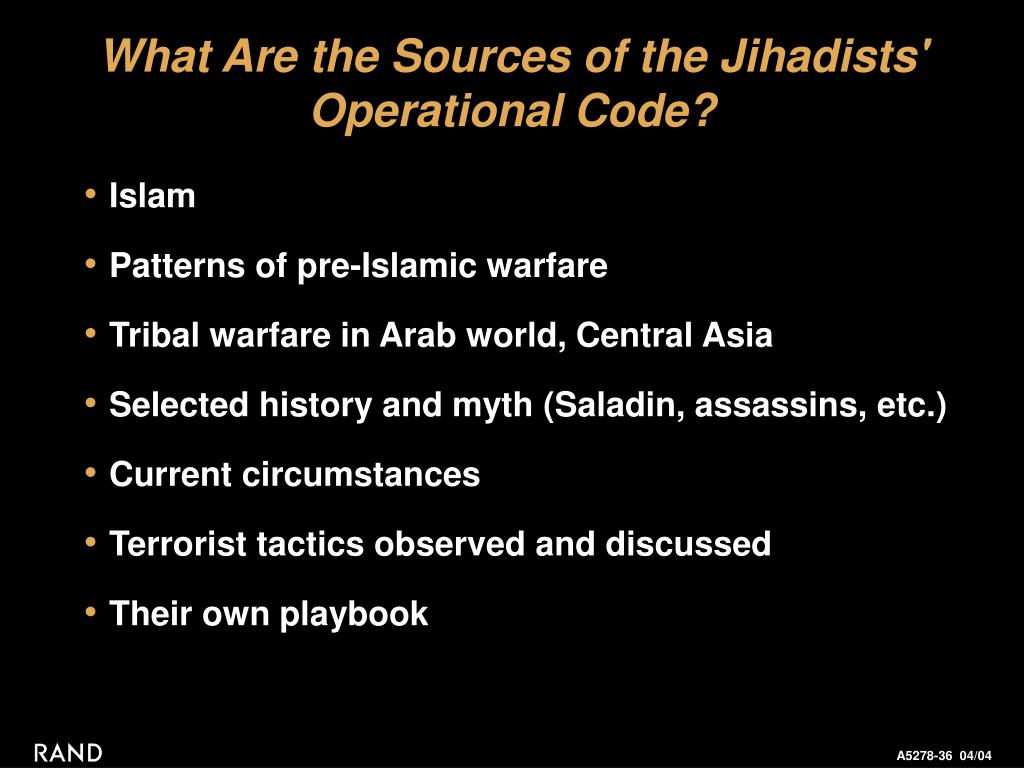 What Are the Sources of the Jihadists' Operational Code?

• Islam

• Patterns of pre-Islamic warfare

• Tribal warfare in Arab world, Central Asia

• Selected history and myth (Saladin, assassins, etc.)

• Current circumstances

• Terrorist tactics observed and discussed

• Their own playbook

RAND

A5278-36 04/04